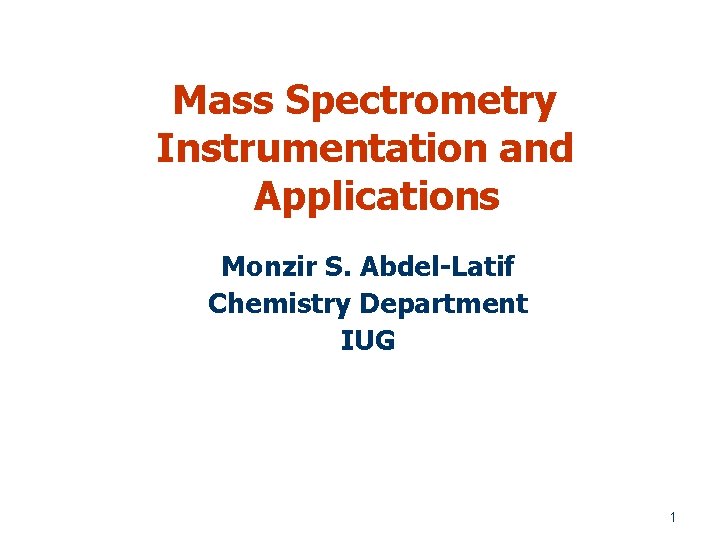 Mass Spectrometry Instrumentation and Applications

Monzir S. Abdel-Latif
Chemistry Department
IUG

1